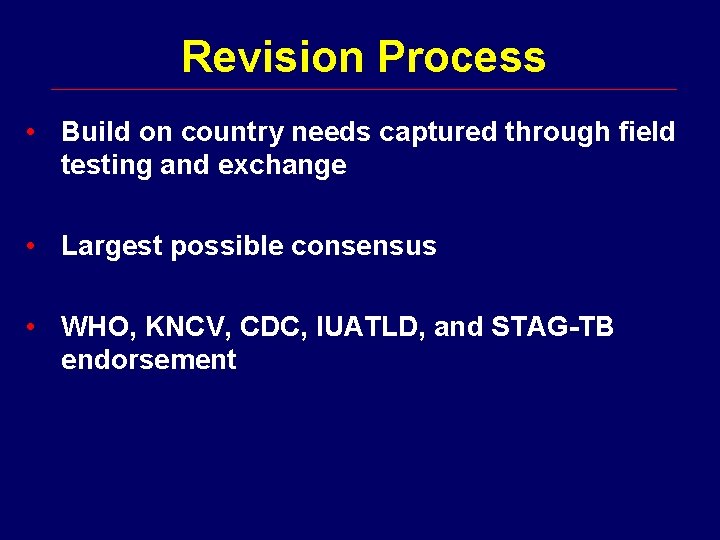 Revision Process

• Build on country needs captured through field testing and exchange

• Largest possible consensus

• WHO, KNCV, CDC, IUATLD, and STAG-TB endorsement